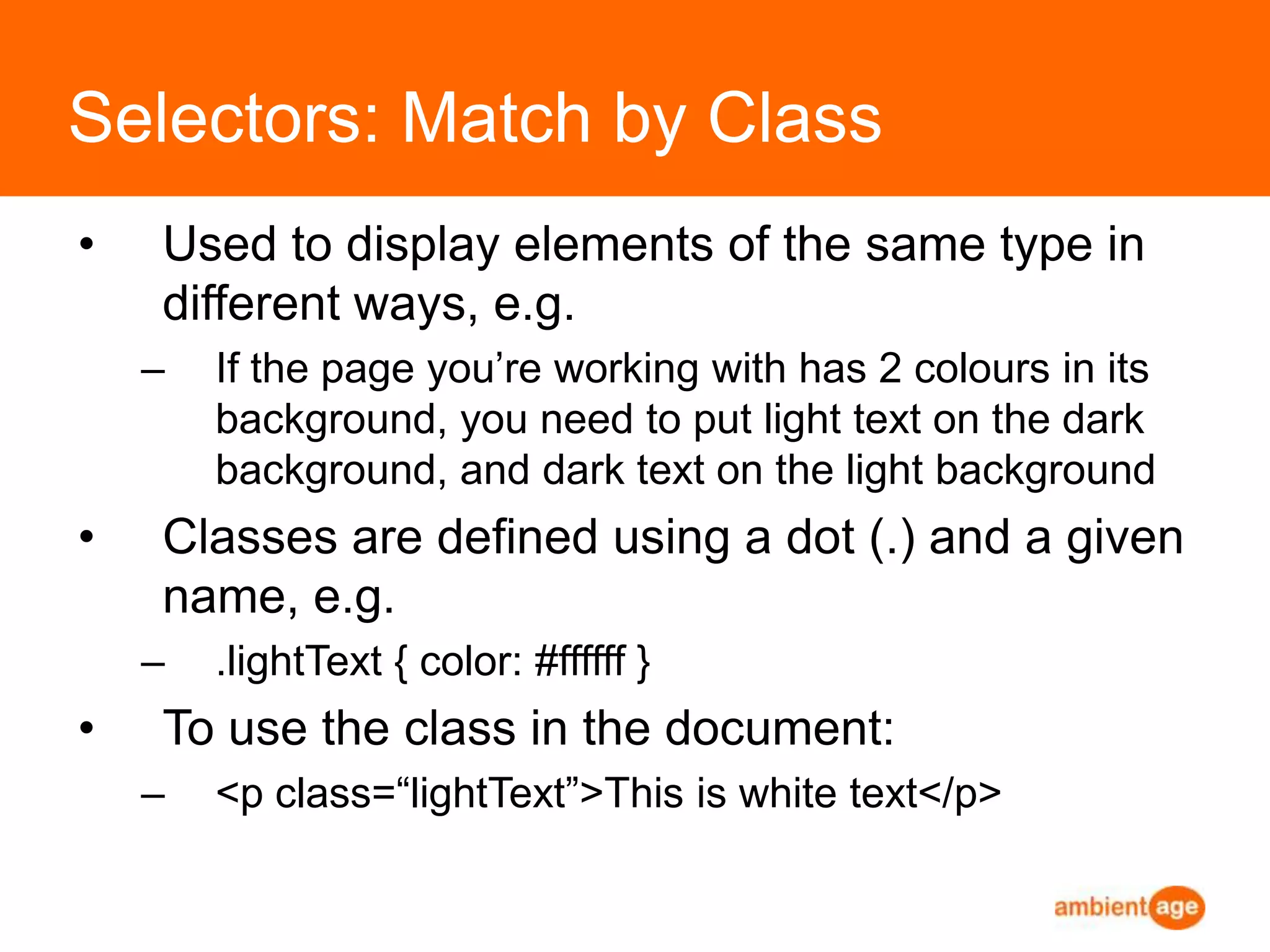 Selectors: Match by Class

• Used to display elements of the same type in different ways, e.g.

– If the page you’re working with has 2 colours in its background, you need to put light text on the dark background, and dark text on the light background

• Classes are defined using a dot (.) and a given name, e.g.

– .lightText { color: #ffffff }

• To use the class in the document:

– <p class=“lightText”>This is white text</p>

ambient age